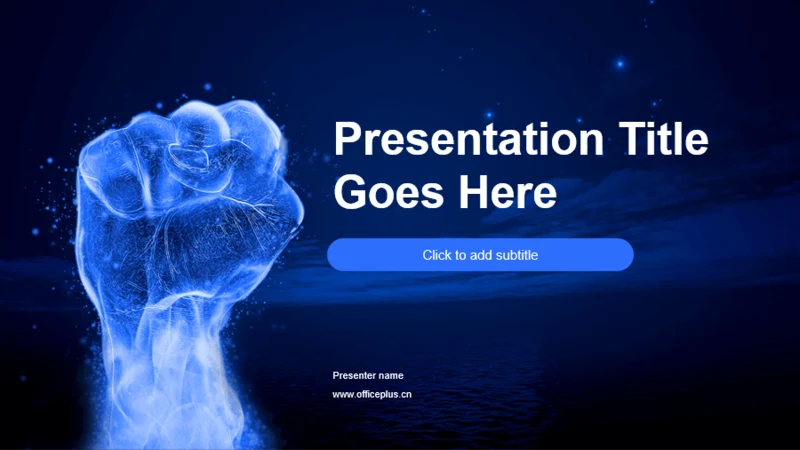 Presentation Title Goes Here

Click to add subtitle

Presenter name

www.officeplus.cn